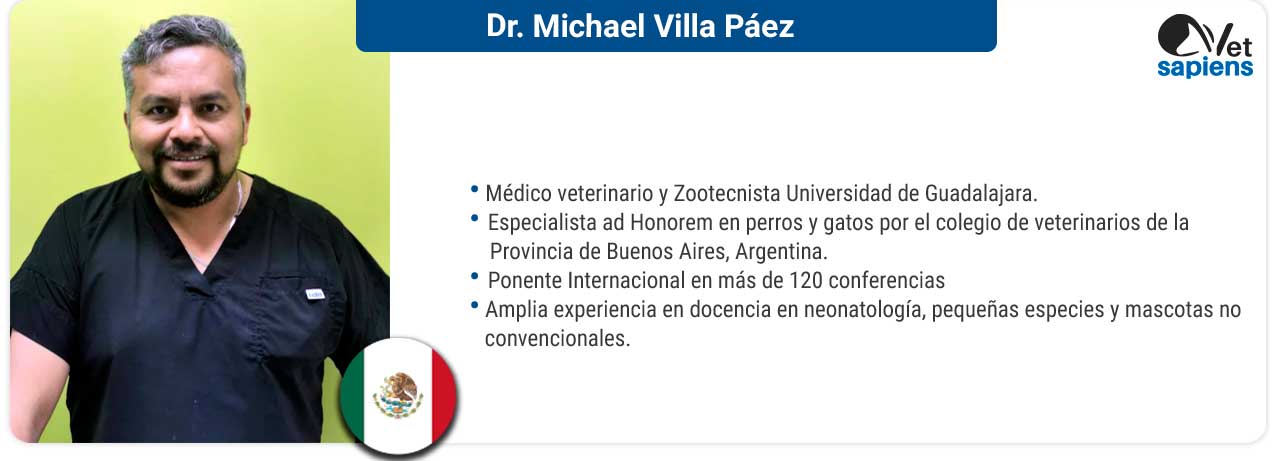 Dr. Michael Villa Páez

Vet sapiens

• Médico veterinario y Zootecnista Universidad de Guadalajara.
• Especialista ad Honorem en perros y gatos por el colegio de veterinarios de la Provincia de Buenos Aires, Argentina.
• Ponente Internacional en más de 120 conferencias
• Amplia experiencia en docencia en neonatología, pequeñas especies y mascotas no convencionales.